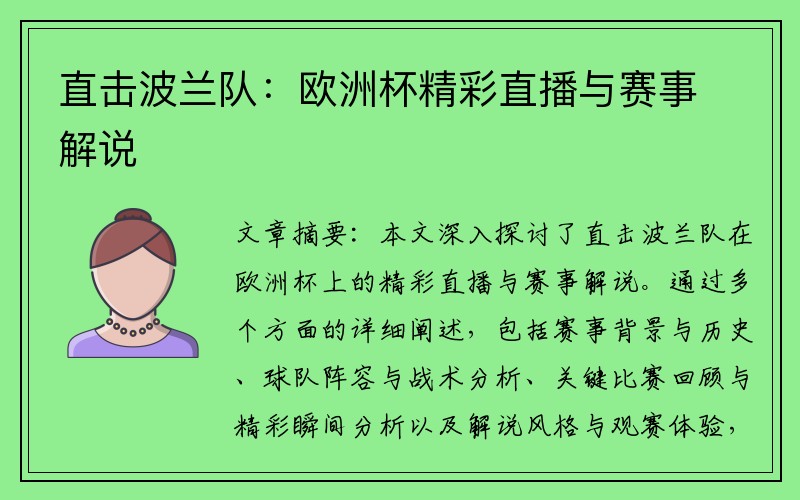 直击波兰队：欧洲杯精彩直播与赛事解说

文章摘要：本文深入探讨了直击波兰队在欧洲杯上的精彩直播与赛事解说。通过多个方面的详细阐述，包括赛事背景与历史、球队阵容与战术分析、关键比赛回顾与精彩瞬间分析以及解说风格与观赛体验，